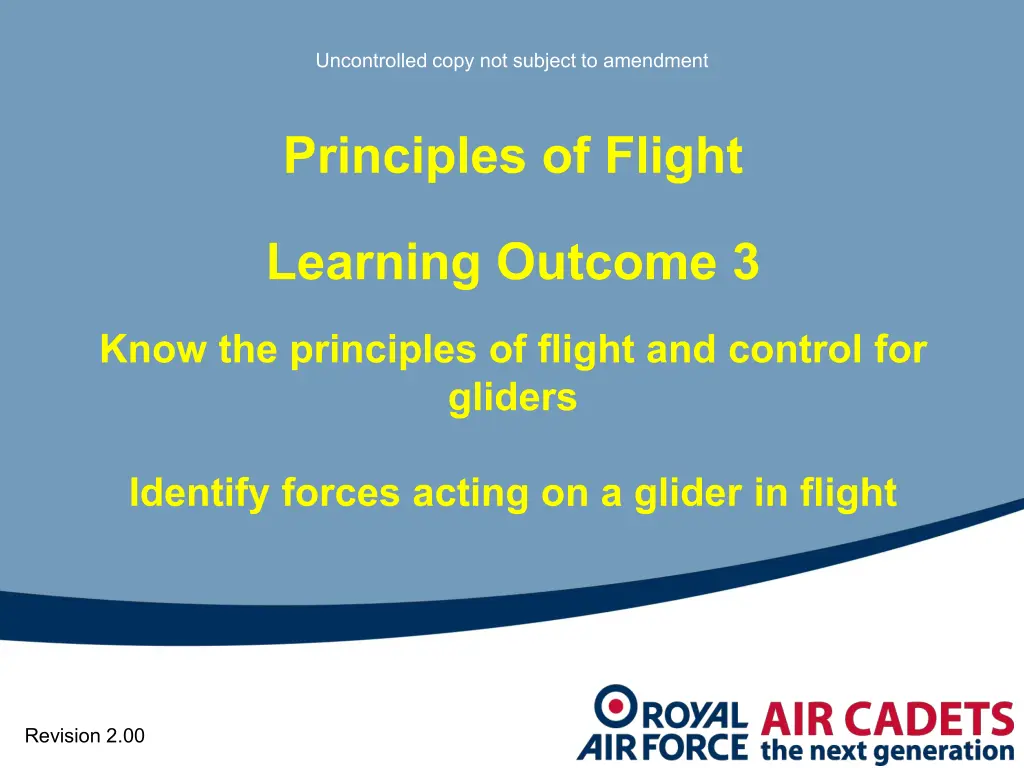 Uncontrolled copy not subject to amendment

Principles of Flight

Learning Outcome 3

Know the principles of flight and control for gliders

Identify forces acting on a glider in flight

Revision 2.00

ROYAL AIR FORCE AIR CADETS the next generation